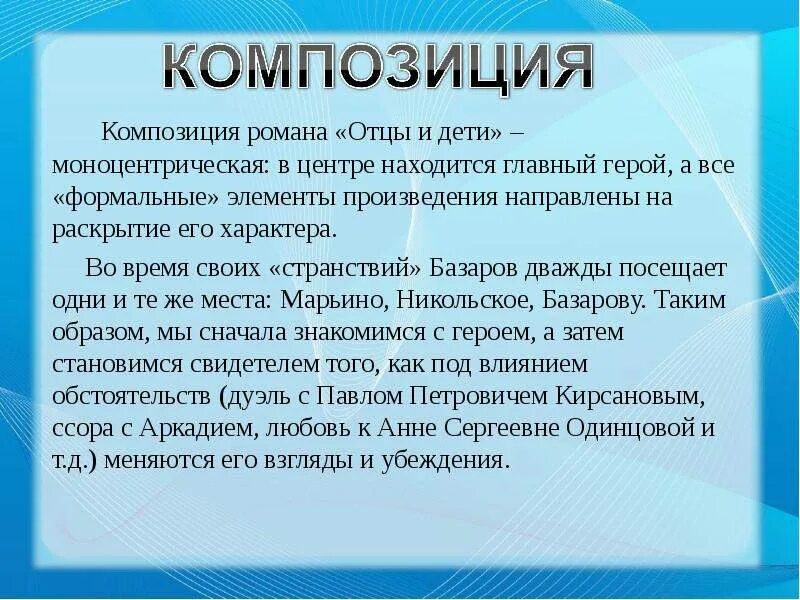 КОМПОЗИЦИЯ

Композиция романа «Отцы и дети» – моноцентрическая: в центре находится главный герой, а все «формальные» элементы произведения направлены на раскрытие его характера.

Во время своих «странствий» Базаров дважды посещает одни и те же места: Марьино, Никольское, Базарову. Таким образом, мы сначала знакомимся с героем, а затем становимся свидетелем того, как под влиянием обстоятельств (дуэль с Павлом Петровичем Кирсановым, ссора с Аркадием, любовь к Анне Сергеевне Одинцовой и т.д.) меняются его взгляды и убеждения.